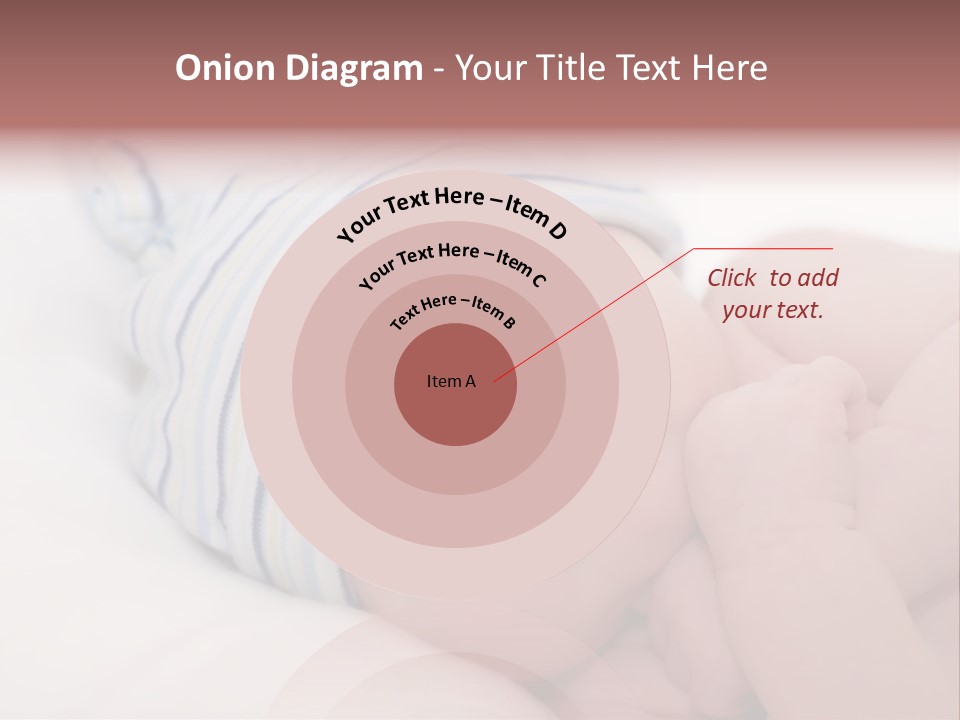 Onion Diagram - Your Title Text Here

Your Text Here – Item D

Your Text Here – Item C

Text Here – Item B

Item A

Click to add your text.